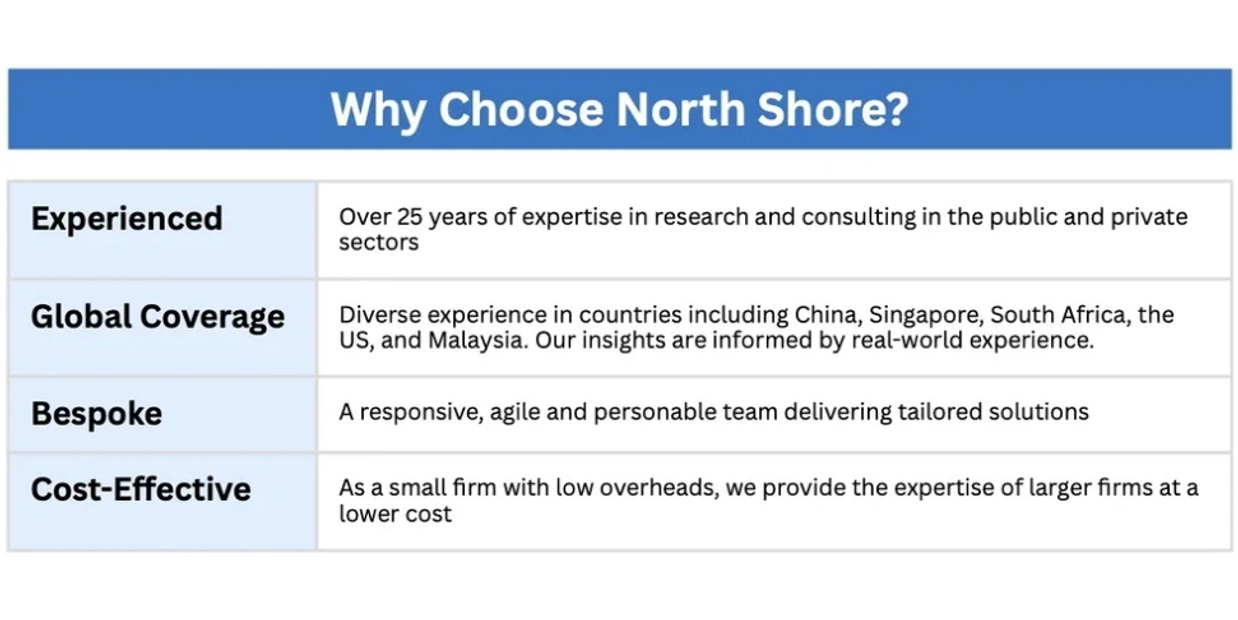 Why Choose North Shore?

| | |
|---|---|
| Experienced | Over 25 years of expertise in research and consulting in the public and private sectors |
| Global Coverage | Diverse experience in countries including China, Singapore, South Africa, the US, and Malaysia. Our insights are informed by real-world experience. |
| Bespoke | A responsive, agile and personable team delivering tailored solutions |
| Cost-Effective | As a small firm with low overheads, we provide the expertise of larger firms at a lower cost |